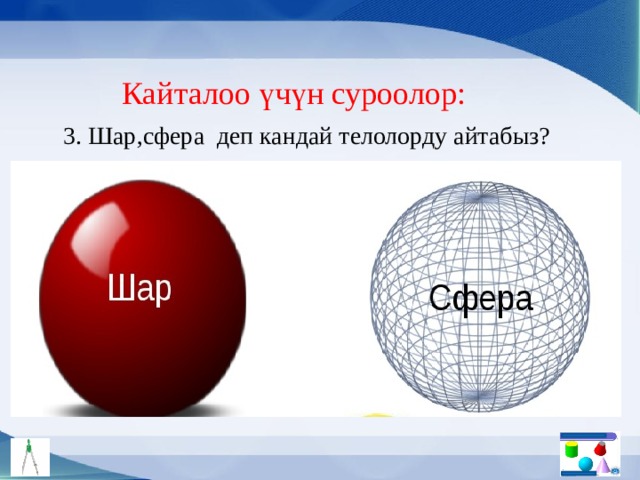 Кайталоо үчүн суроолор:

3. Шар,сфера деп кандай телолорду айтабыз?

Шар

Сфера